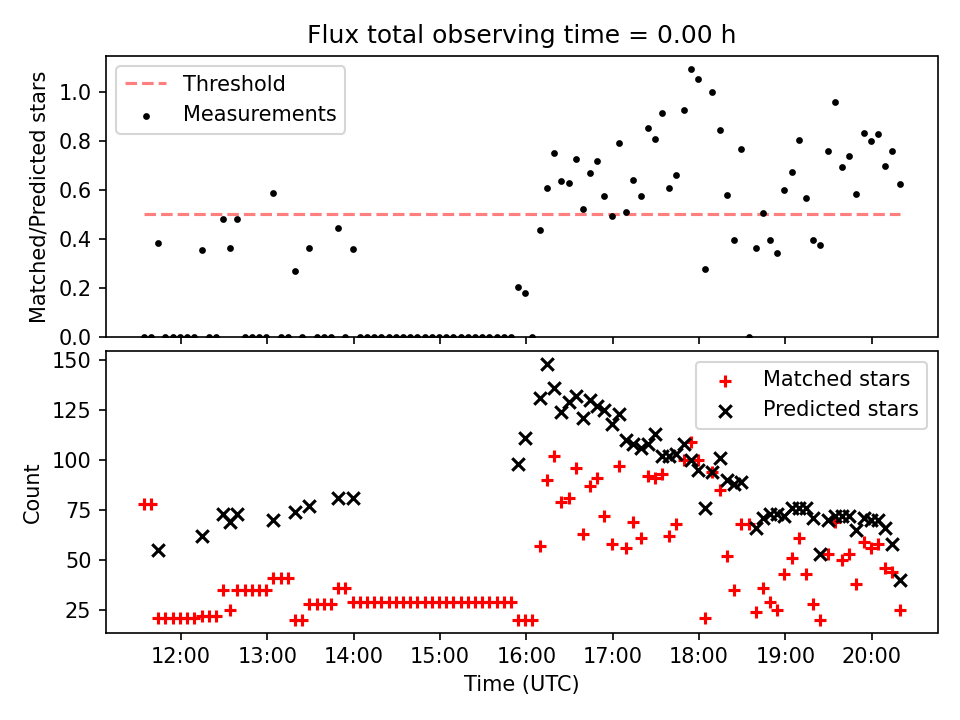 Flux total observing time = 0.00 h

Threshold
Measurements

Matched/Predicted stars

1.0
0.8
0.6
0.4
0.2
0.0

Matched stars
Predicted stars

Count

150
125
100
75
50
25

12:00 13:00 14:00 15:00 16:00 17:00 18:00 19:00 20:00

Time (UTC)